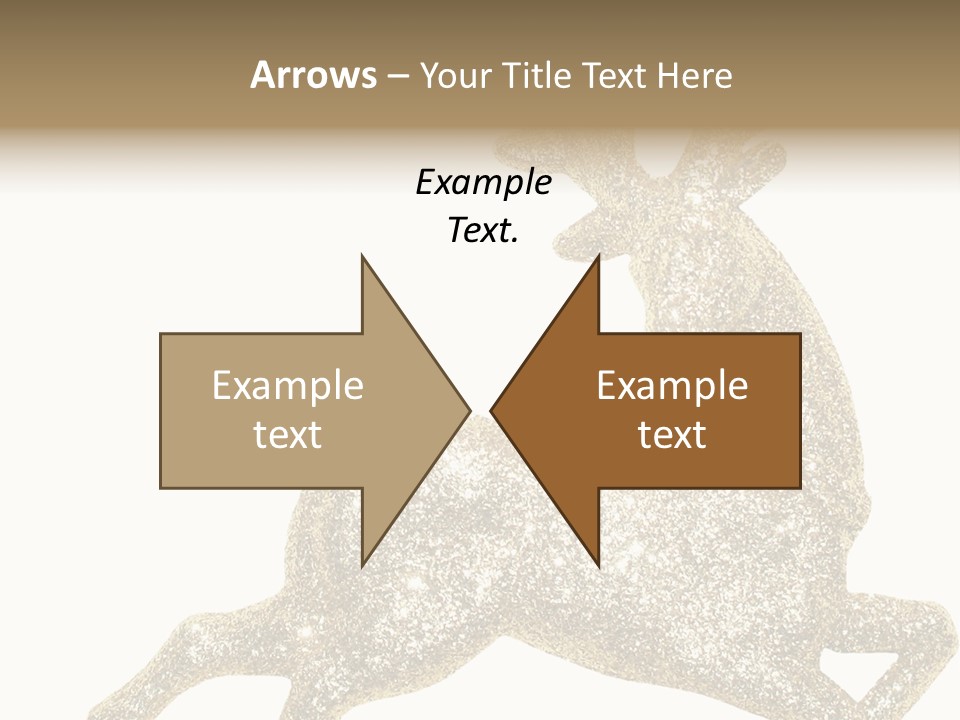 Arrows – Your Title Text Here

Example Text.

Example text

Example text